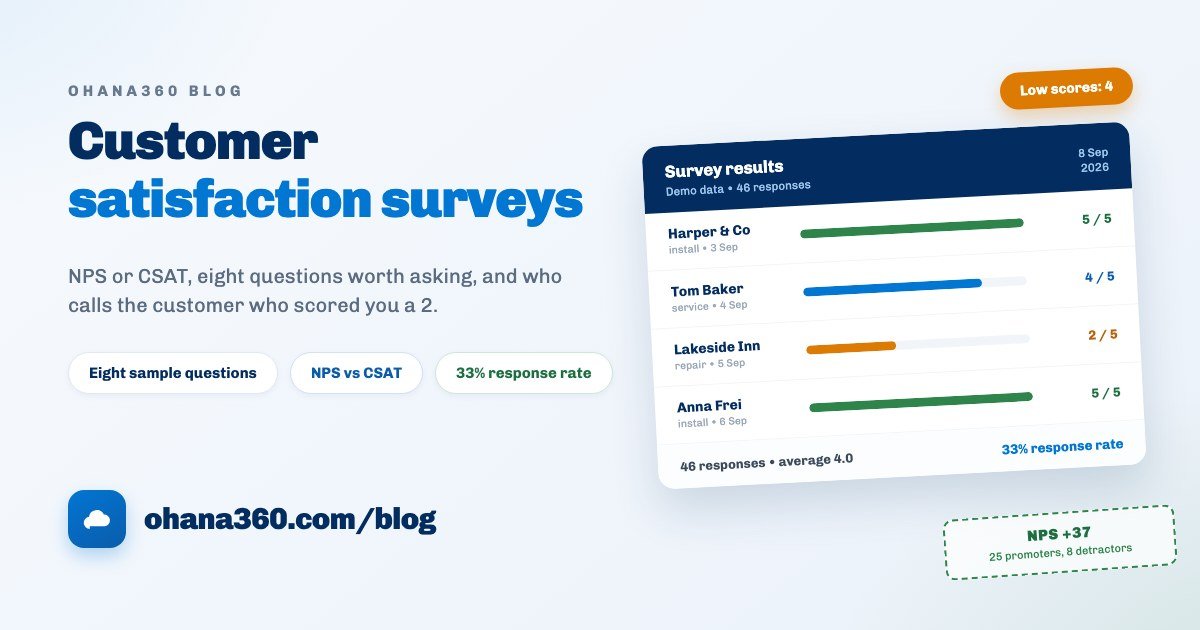 OHANA360 BLOG

Customer satisfaction surveys

NPS or CSAT, eight questions worth asking, and who calls the customer who scored you a 2.

Eight sample questions

NPS vs CSAT

33% response rate

ohana360.com/blog

Low scores: 4

Survey results
Demo data • 46 responses

8 Sep 2026

Harper & Co
install • 3 Sep
5 / 5

Tom Baker
service • 4 Sep
4 / 5

Lakeside Inn
repair • 5 Sep
2 / 5

Anna Frei
install • 6 Sep
5 / 5

46 responses • average 4.0

33% response rate

NPS +37
25 promoters, 8 detractors